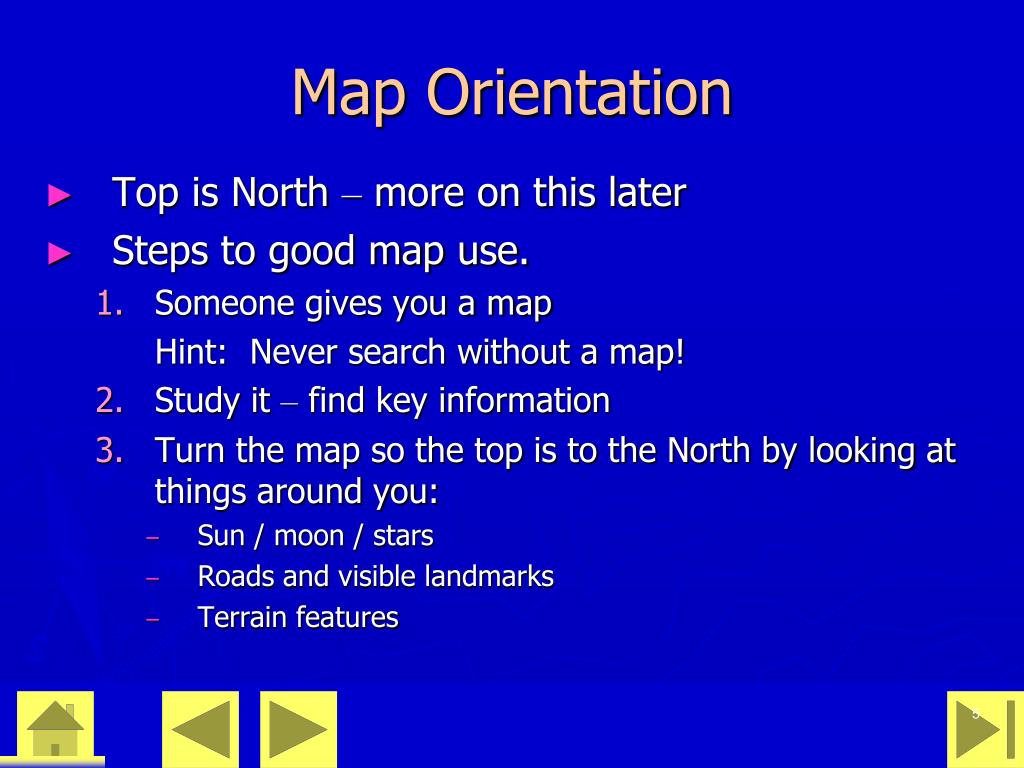 Map Orientation

► Top is North – more on this later
► Steps to good map use.

1. Someone gives you a map
Hint: Never search without a map!
2. Study it – find key information
3. Turn the map so the top is to the North by looking at things around you:
– Sun / moon / stars
– Roads and visible landmarks
– Terrain features

5